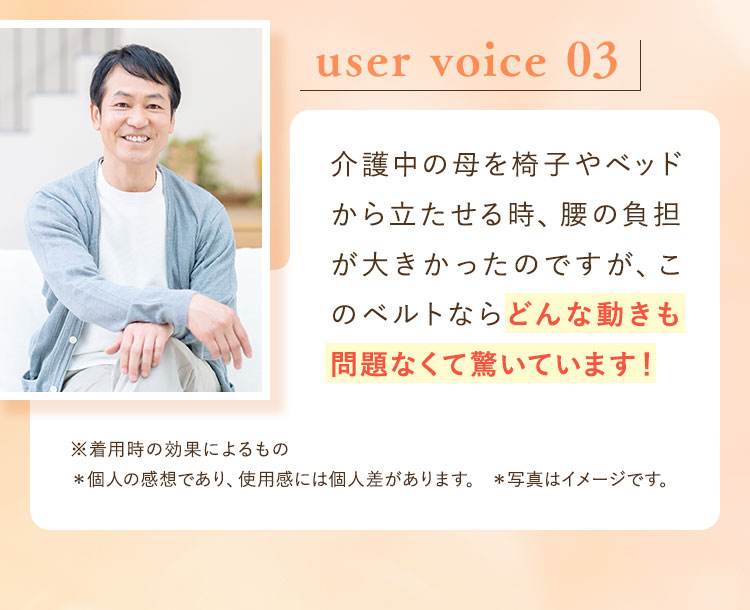 user voice 03

介護中の母を椅子やベッドから立たせる時、腰の負担が大きかったのですが、このベルトならどんな動きも問題なくて驚いています！

※着用時の効果によるもの
＊個人の感想であり、使用感には個人差があります。 ＊写真はイメージです。